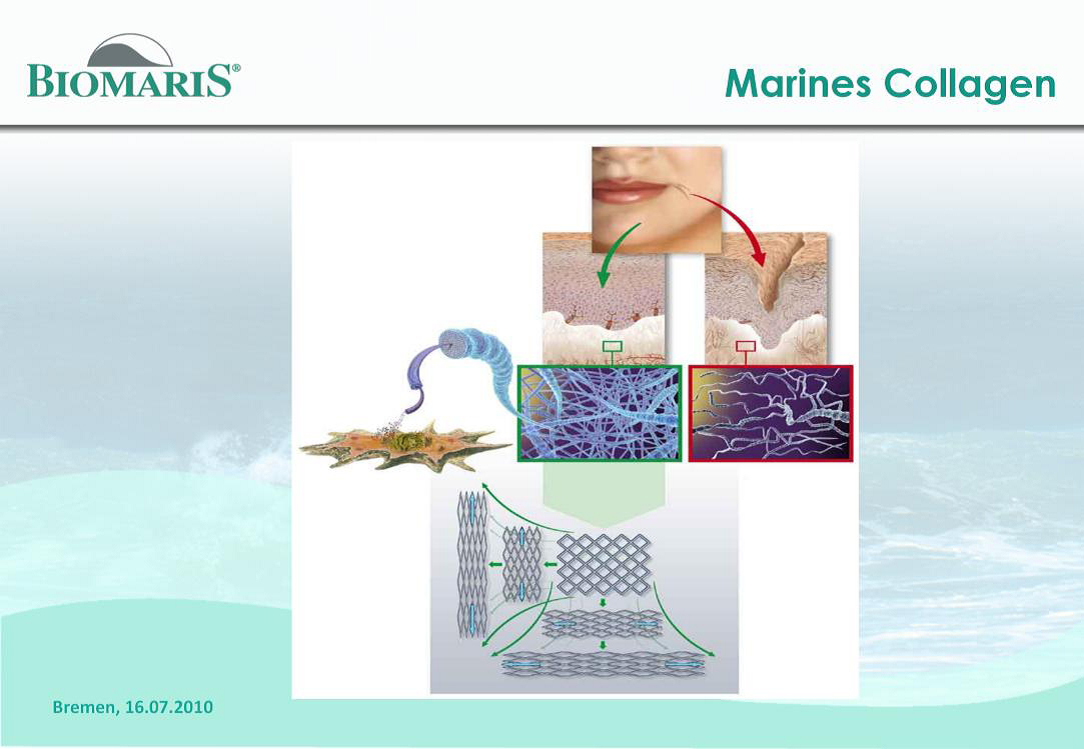 BIOMARIS®

Marines Collagen

Bremen, 16.07.2010